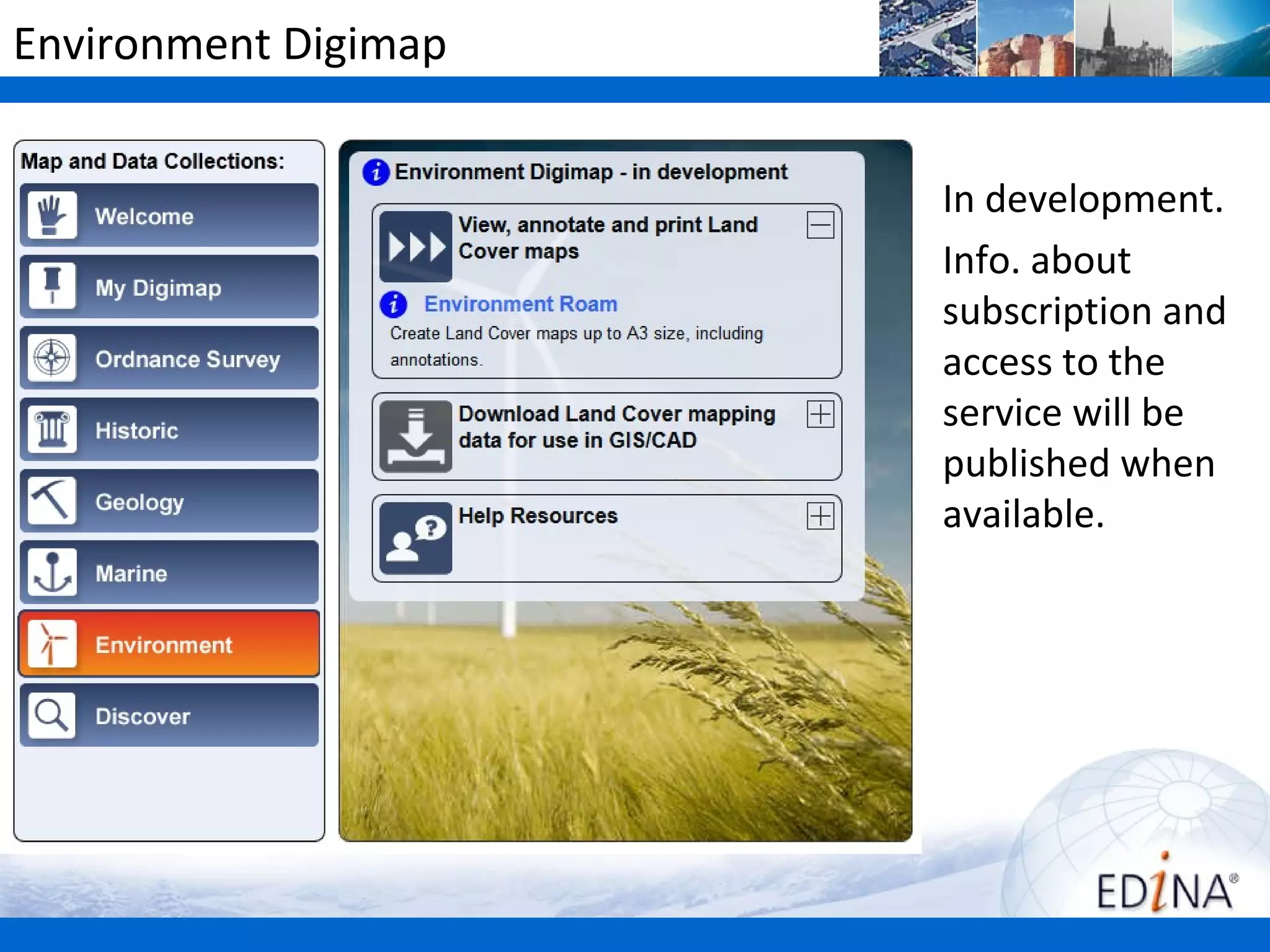 Environment Digimap

Map and Data Collections:

Welcome

My Digimap

Ordnance Survey

Historic

Geology

Marine

Environment

Discover

Environment Digimap - in development

View, annotate and print Land Cover maps

Environment Roam

Create Land Cover maps up to A3 size, including annotations.

Download Land Cover mapping data for use in GIS/CAD

Help Resources

In development.

Info. about subscription and access to the service will be published when available.

EDINA®